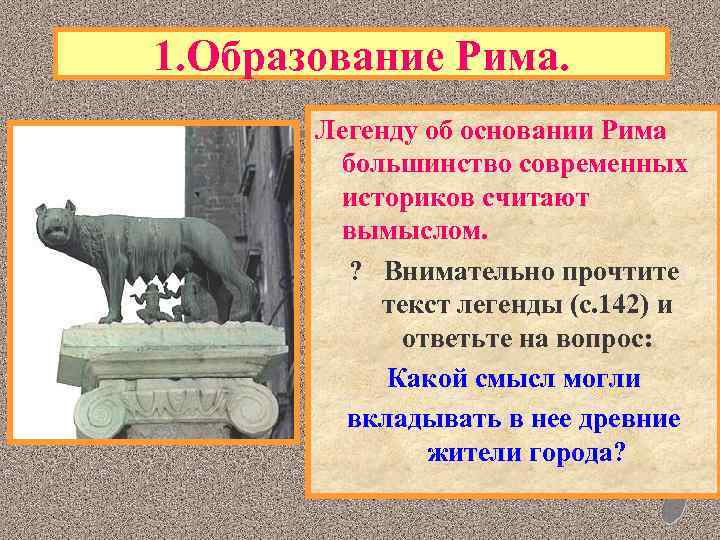 1.Образование Рима.

Легенду об основании Рима большинство современных историков считают вымыслом.

? Внимательно прочтите текст легенды (с.142) и ответьте на вопрос:

Какой смысл могли вкладывать в нее древние жители города?